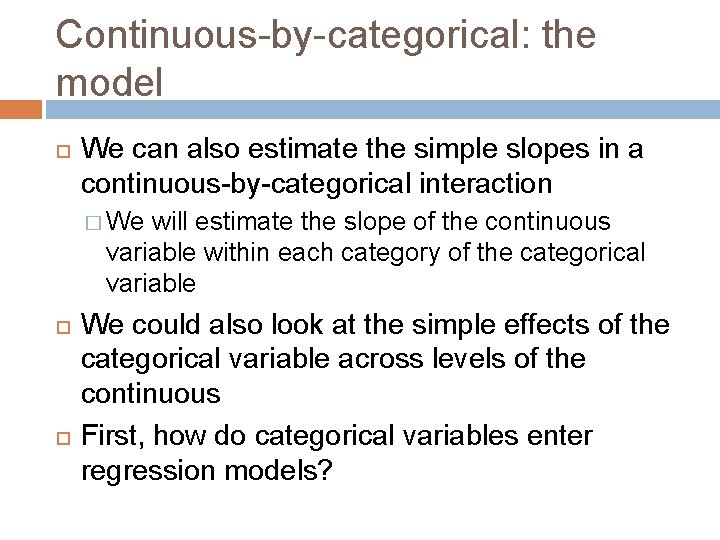 Continuous-by-categorical: the model

We can also estimate the simple slopes in a continuous-by-categorical interaction

We will estimate the slope of the continuous variable within each category of the categorical variable

We could also look at the simple effects of the categorical variable across levels of the continuous

First, how do categorical variables enter regression models?